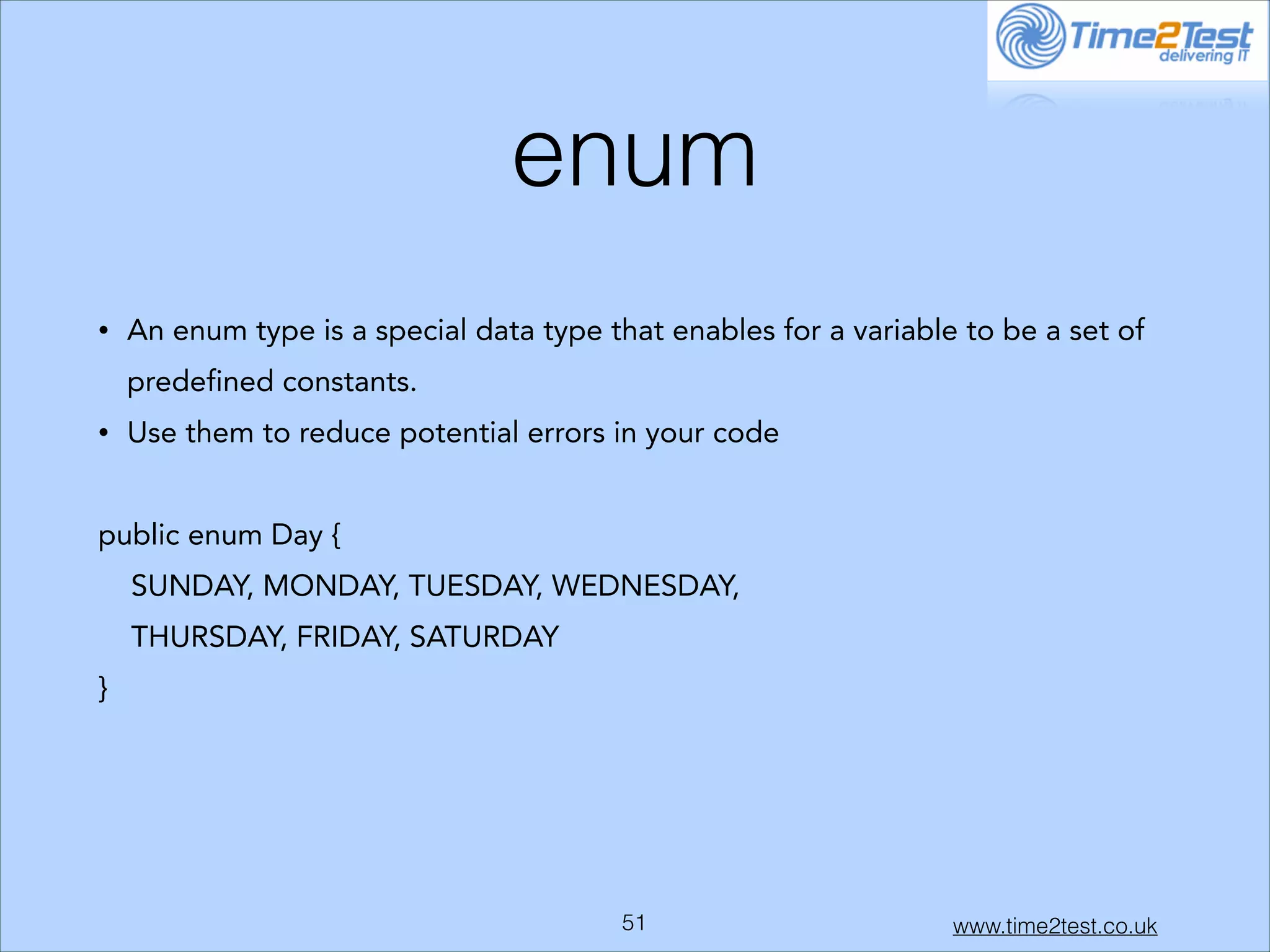 Time2Test
delivering IT

enum

• An enum type is a special data type that enables for a variable to be a set of predefined constants.

• Use them to reduce potential errors in your code

public enum Day {
SUNDAY, MONDAY, TUESDAY, WEDNESDAY,
THURSDAY, FRIDAY, SATURDAY
}

51

www.time2test.co.uk